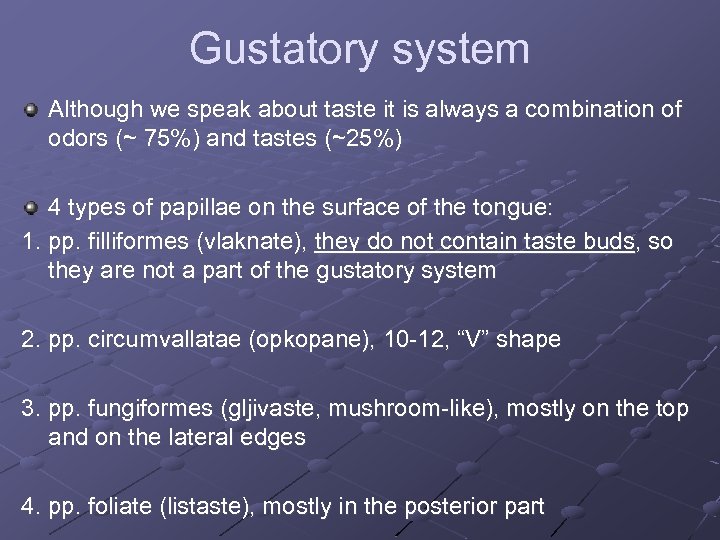 Gustatory system

Although we speak about taste it is always a combination of odors (~ 75%) and tastes (~25%)

4 types of papillae on the surface of the tongue:
1. pp. filliformes (vlaknate), they do not contain taste buds, so they are not a part of the gustatory system

2. pp. circumvallatae (opkopane), 10-12, “V” shape

3. pp. fungiformes (gljivaste, mushroom-like), mostly on the top and on the lateral edges

4. pp. foliate (listaste), mostly in the posterior part